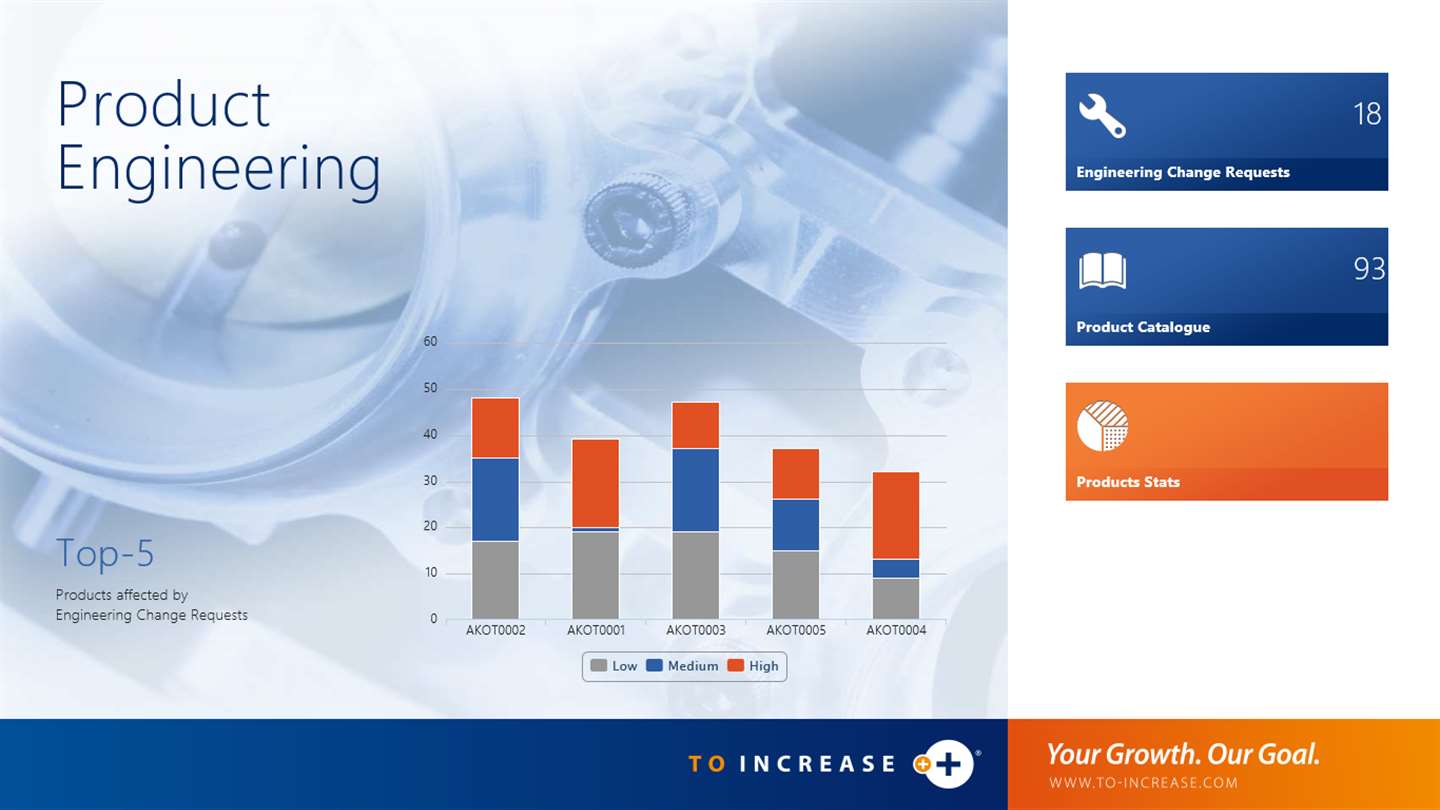 Product Engineering

Top-5

Products affected by Engineering Change Requests

60
50
40
30
20
10
0

AKOT0002 AKOT0001 AKOT0003 AKOT0005 AKOT0004

Low Medium High

18
Engineering Change Requests

93
Product Catalogue

Products Stats

TO INCREASE

Your Growth. Our Goal.
WWW.TO-INCREASE.COM